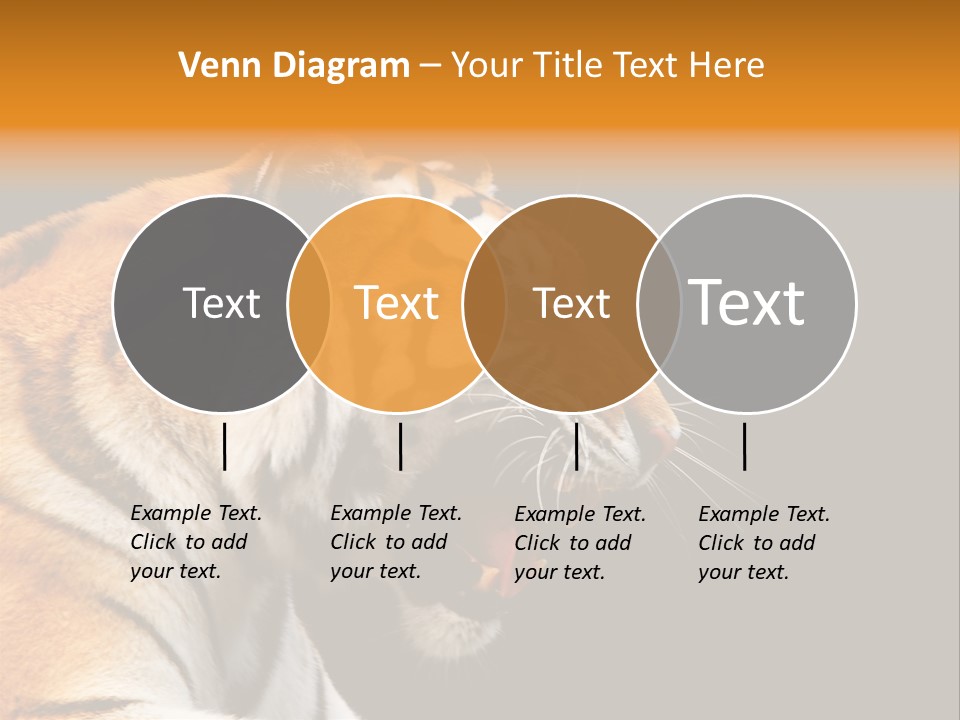 Venn Diagram – Your Title Text Here

Text

Text

Text

Text

Example Text. Click to add your text.

Example Text. Click to add your text.

Example Text. Click to add your text.

Example Text. Click to add your text.